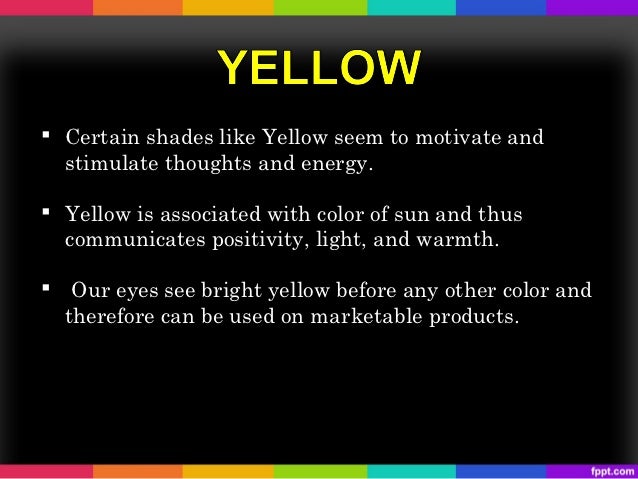 YELLOW

▪ Certain shades like Yellow seem to motivate and stimulate thoughts and energy.

▪ Yellow is associated with color of sun and thus communicates positivity, light, and warmth.

▪ Our eyes see bright yellow before any other color and therefore can be used on marketable products.

fppt.com